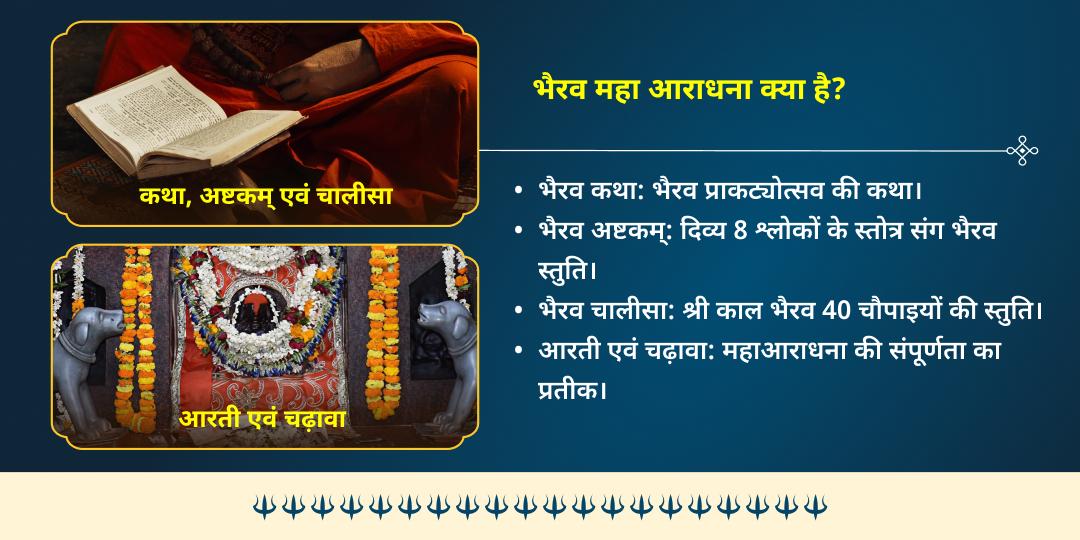 कथा, अष्टकम् एवं चालीसा

आरती एवं चढ़ावा

भैरव महा आराधना क्या है?

• भैरव कथा: भैरव प्राकट्योत्सव की कथा।
• भैरव अष्टकम्: दिव्य 8 श्लोकों के स्तोत्र संग भैरव स्तुति।
• भैरव चालीसा: श्री काल भैरव 40 चौपाइयों की स्तुति।
• आरती एवं चढ़ावा: महाआराधना की संपूर्णता का प्रतीक।